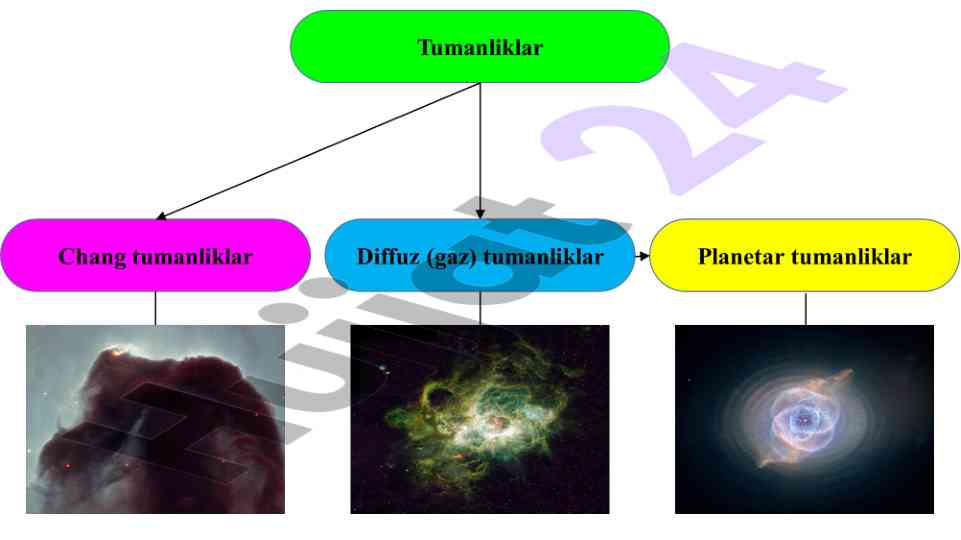 Tumanliklar

Chang tumanliklar

Diffuz (gaz) tumanliklar

Planetar tumanliklar

Hujjat 24